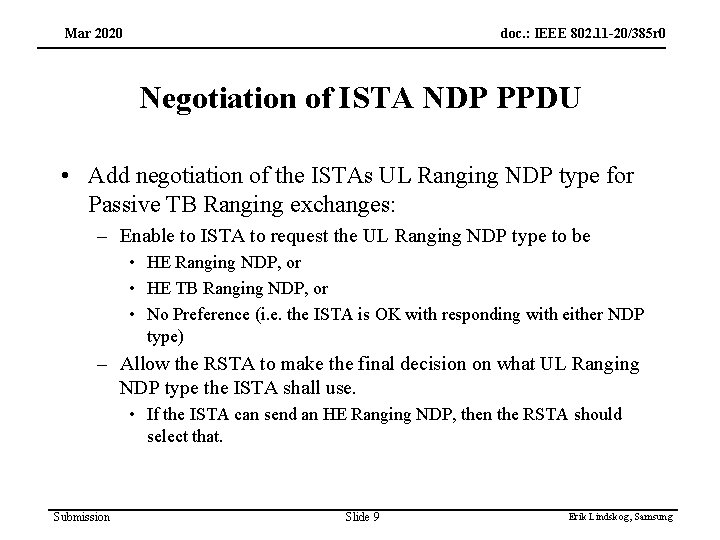 Mar 2020

doc.: IEEE 802.11-20/385r0

Negotiation of ISTA NDP PPDU

• Add negotiation of the ISTAs UL Ranging NDP type for Passive TB Ranging exchanges:
– Enable to ISTA to request the UL Ranging NDP type to be
• HE Ranging NDP, or
• HE TB Ranging NDP, or
• No Preference (i.e. the ISTA is OK with responding with either NDP type)
– Allow the RSTA to make the final decision on what UL Ranging NDP type the ISTA shall use.
• If the ISTA can send an HE Ranging NDP, then the RSTA should select that.

Submission

Slide 9

Erik Lindskog, Samsung